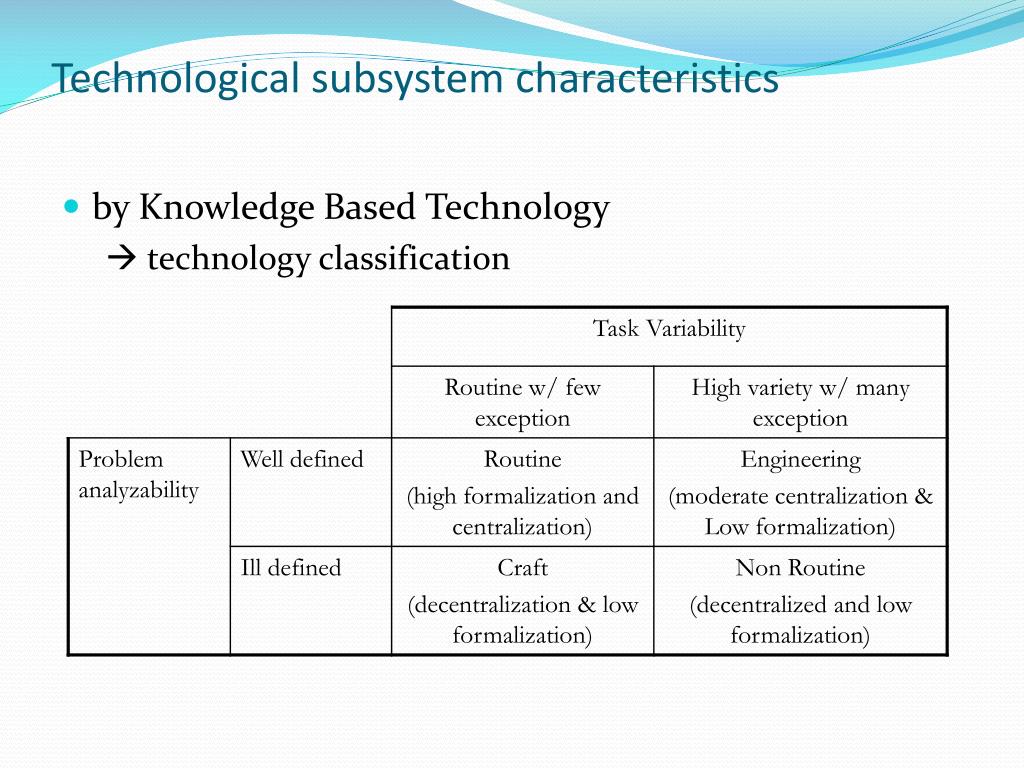 Technological subsystem characteristics

by Knowledge Based Technology

→ technology classification

| | | Task Variability | |
|---|---|---|---|
| | | Routine w/ few exception | High variety w/ many exception |
| Problem analyzability | Well defined | Routine (high formalization and centralization) | Engineering (moderate centralization & Low formalization) |
| | Ill defined | Craft (decentralization & low formalization) | Non Routine (decentralized and low formalization) |